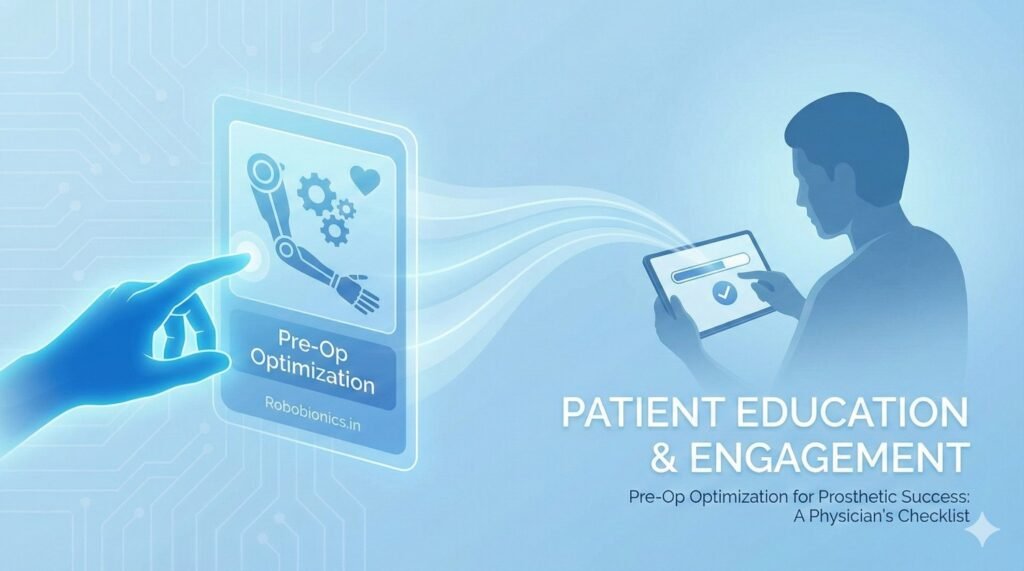 Pre-Op Optimization

Robobionics.in

PATIENT EDUCATION & ENGAGEMENT

Pre-Op Optimization for Prosthetic Success: A Physician's Checklist